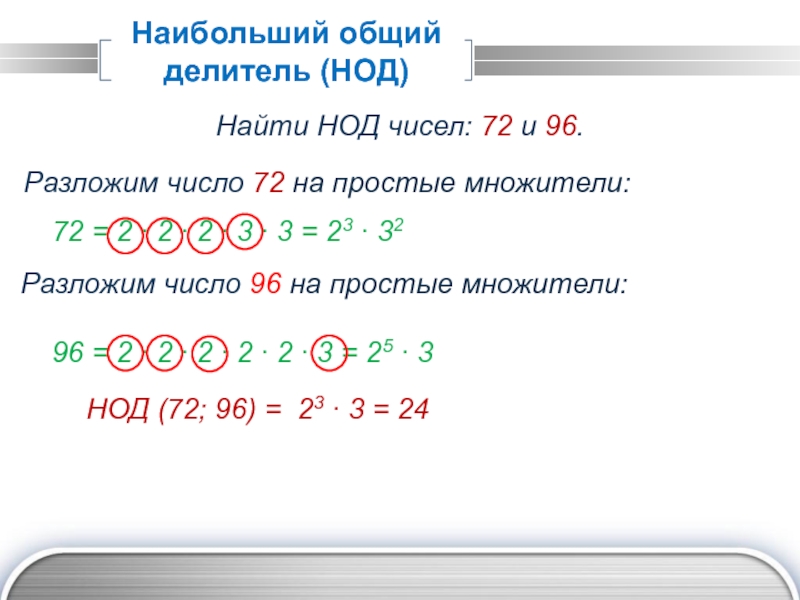 Наибольший общий делитель (НОД)

Найти НОД чисел: 72 и 96.

Разложим число 72 на простые множители:

$72 = 2 \cdot 2 \cdot 2 \cdot 3 \cdot 3 = 2^3 \cdot 3^2$

Разложим число 96 на простые множители:

$96 = 2 \cdot 2 \cdot 2 \cdot 2 \cdot 2 \cdot 3 = 2^5 \cdot 3$

НОД (72; 96) = $2^3 \cdot 3 = 24$